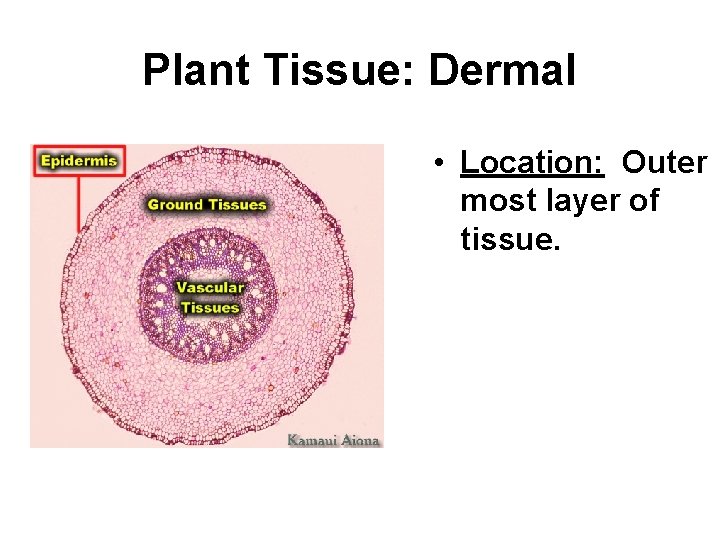 Plant Tissue: Dermal

Epidermis

Ground Tissues

Vascular Tissues

Kamaui Aiona

• Location: Outer most layer of tissue.